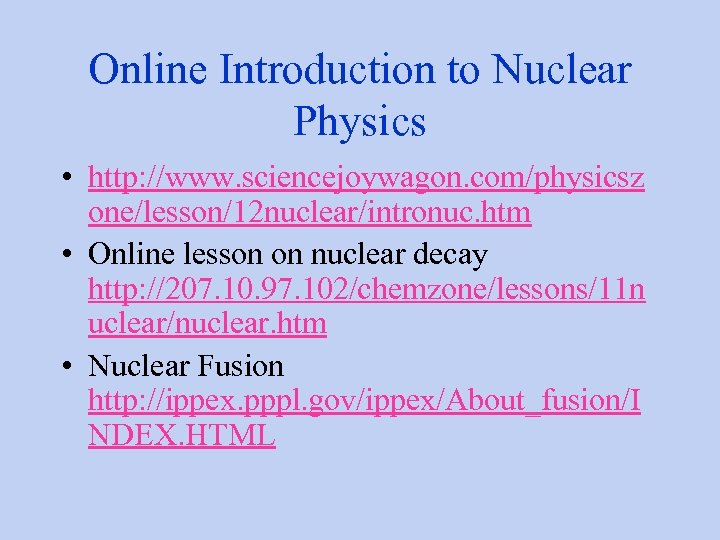 Online Introduction to Nuclear Physics

• http://www.sciencejoywagon.com/physicszone/lesson/12nuclear/intronuc.htm

• Online lesson on nuclear decay http://207.10.97.102/chemzone/lessons/11nuclear/nuclear.htm

• Nuclear Fusion http://ippex.pppl.gov/ippex/About_fusion/INDEX.HTML